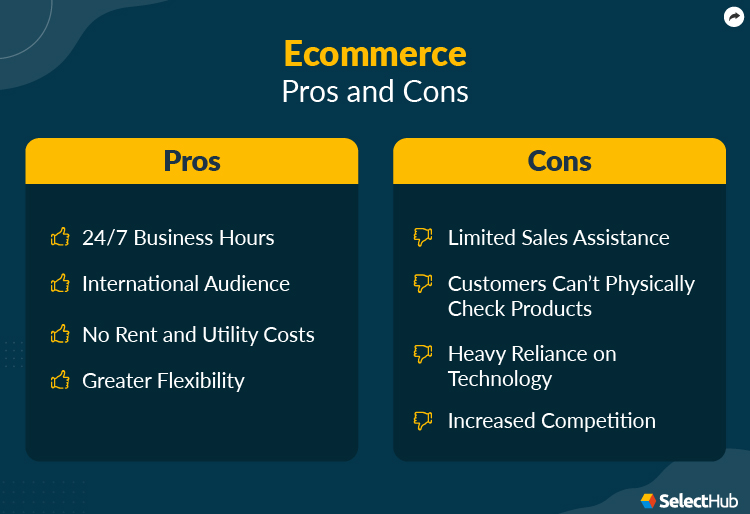 Ecommerce
Pros and Cons

Pros

24/7 Business Hours

International Audience

No Rent and Utility Costs

Greater Flexibility

Cons

Limited Sales Assistance

Customers Can't Physically Check Products

Heavy Reliance on Technology

Increased Competition

SelectHub